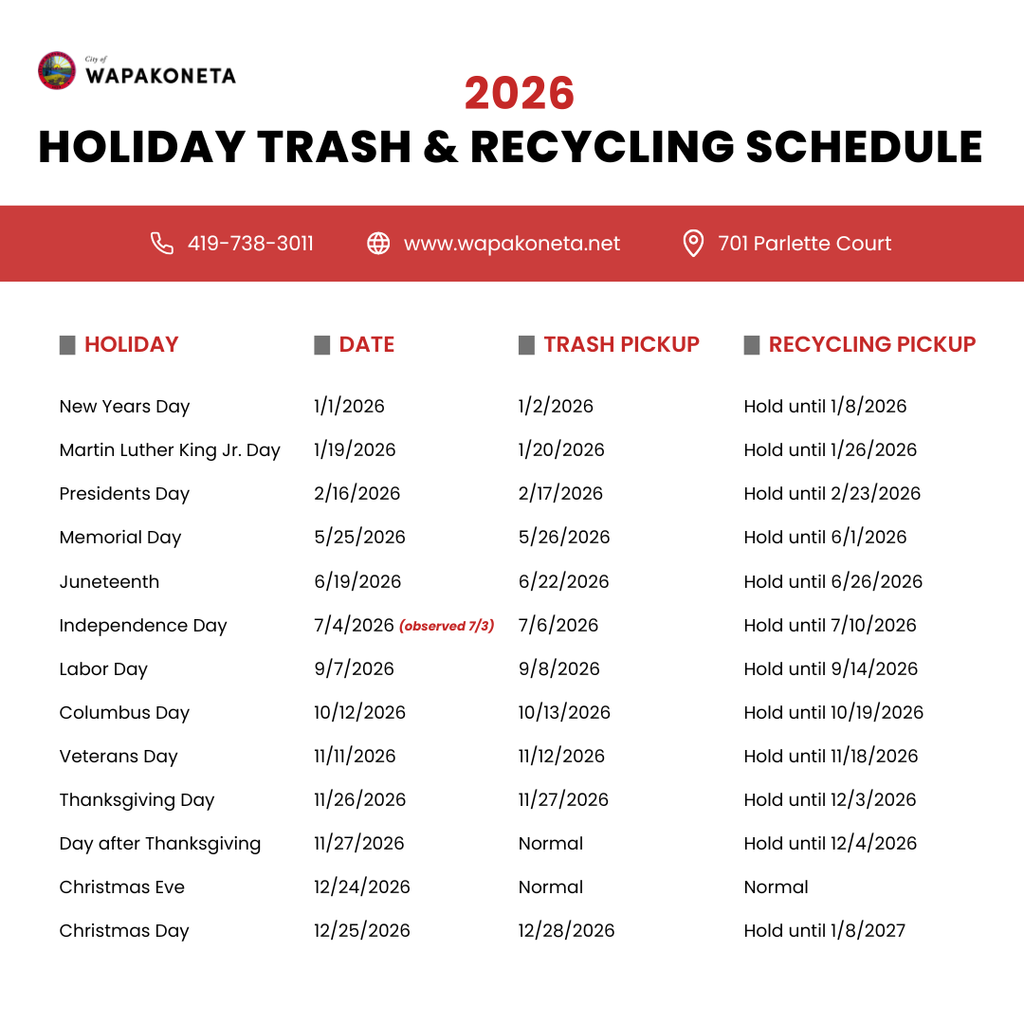 City of
WAPAKONETA

2026
HOLIDAY TRASH & RECYCLING SCHEDULE

419-738-3011 www.wapakoneta.net 701 Parlette Court

| HOLIDAY | DATE | TRASH PICKUP | RECYCLING PICKUP |
|---|---|---|---|
| New Years Day | 1/1/2026 | 1/2/2026 | Hold until 1/8/2026 |
| Martin Luther King Jr. Day | 1/19/2026 | 1/20/2026 | Hold until 1/26/2026 |
| Presidents Day | 2/16/2026 | 2/17/2026 | Hold until 2/23/2026 |
| Memorial Day | 5/25/2026 | 5/26/2026 | Hold until 6/1/2026 |
| Juneteenth | 6/19/2026 | 6/22/2026 | Hold until 6/26/2026 |
| Independence Day | 7/4/2026 (observed 7/3) | 7/6/2026 | Hold until 7/10/2026 |
| Labor Day | 9/7/2026 | 9/8/2026 | Hold until 9/14/2026 |
| Columbus Day | 10/12/2026 | 10/13/2026 | Hold until 10/19/2026 |
| Veterans Day | 11/11/2026 | 11/12/2026 | Hold until 11/18/2026 |
| Thanksgiving Day | 11/26/2026 | 11/27/2026 | Hold until 12/3/2026 |
| Day after Thanksgiving | 11/27/2026 | Normal | Hold until 12/4/2026 |
| Christmas Eve | 12/24/2026 | Normal | Normal |
| Christmas Day | 12/25/2026 | 12/28/2026 | Hold until 1/8/2027 |